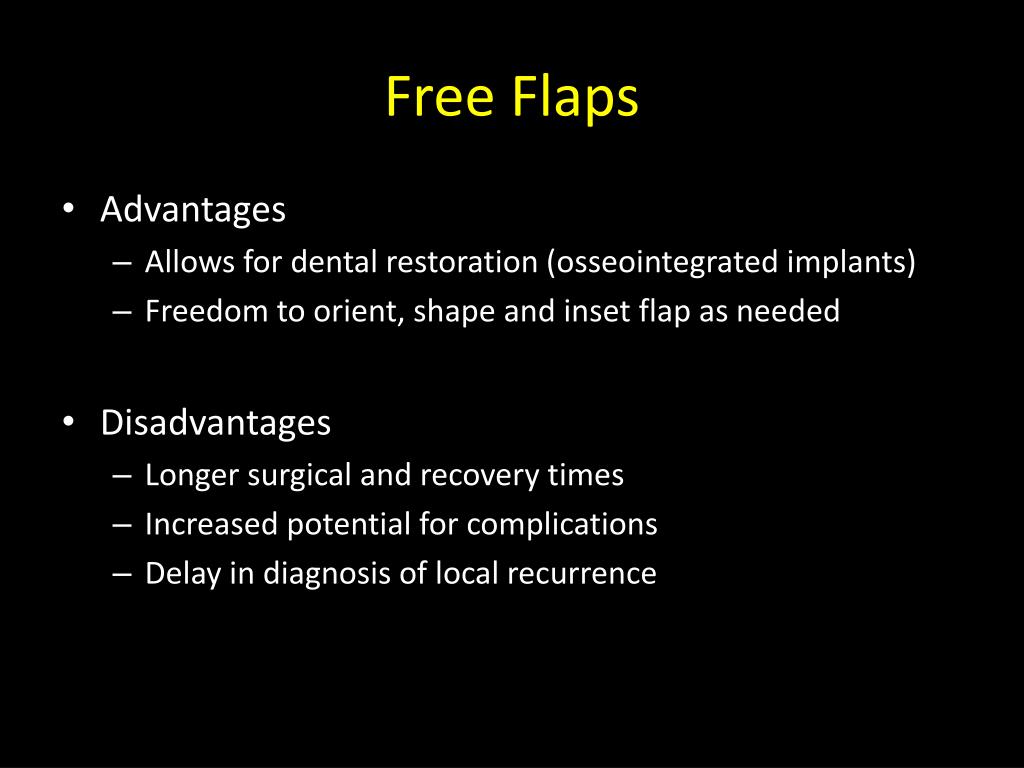 Free Flaps

• Advantages
– Allows for dental restoration (osseointegrated implants)
– Freedom to orient, shape and inset flap as needed

• Disadvantages
– Longer surgical and recovery times
– Increased potential for complications
– Delay in diagnosis of local recurrence